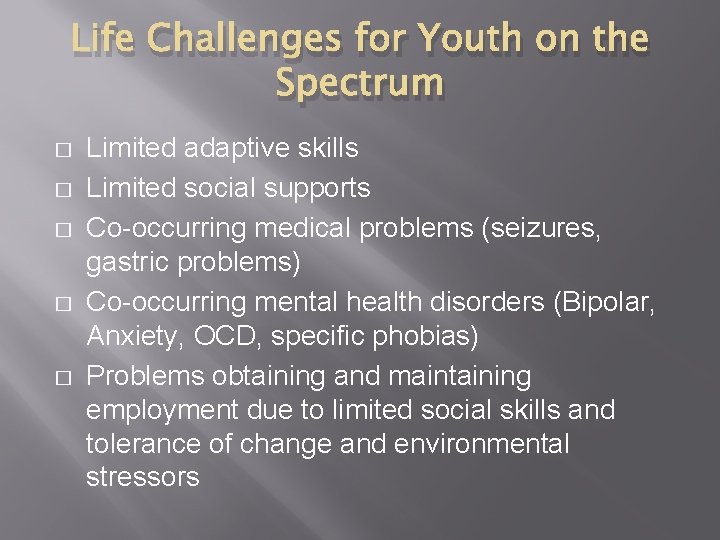 Life Challenges for Youth on the Spectrum

□ Limited adaptive skills
□ Limited social supports
□ Co-occurring medical problems (seizures, gastric problems)
□ Co-occurring mental health disorders (Bipolar, Anxiety, OCD, specific phobias)
□ Problems obtaining and maintaining employment due to limited social skills and tolerance of change and environmental stressors